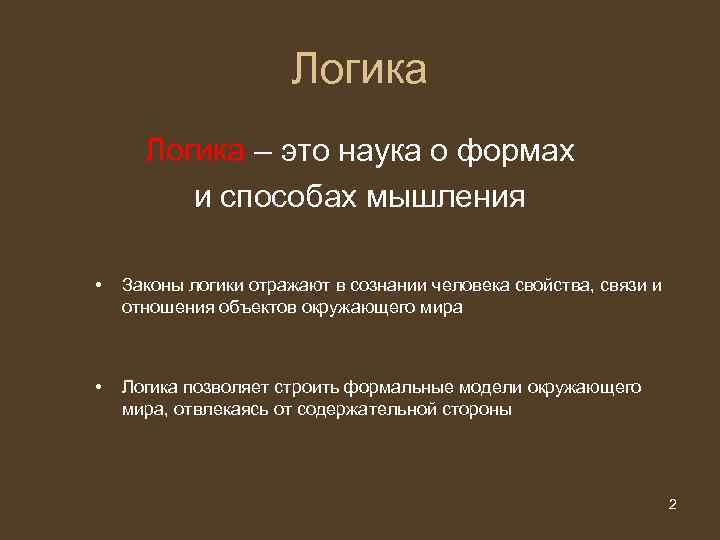 Логика

Логика – это наука о формах и способах мышления

• Законы логики отражают в сознании человека свойства, связи и отношения объектов окружающего мира

• Логика позволяет строить формальные модели окружающего мира, отвлекаясь от содержательной стороны

2